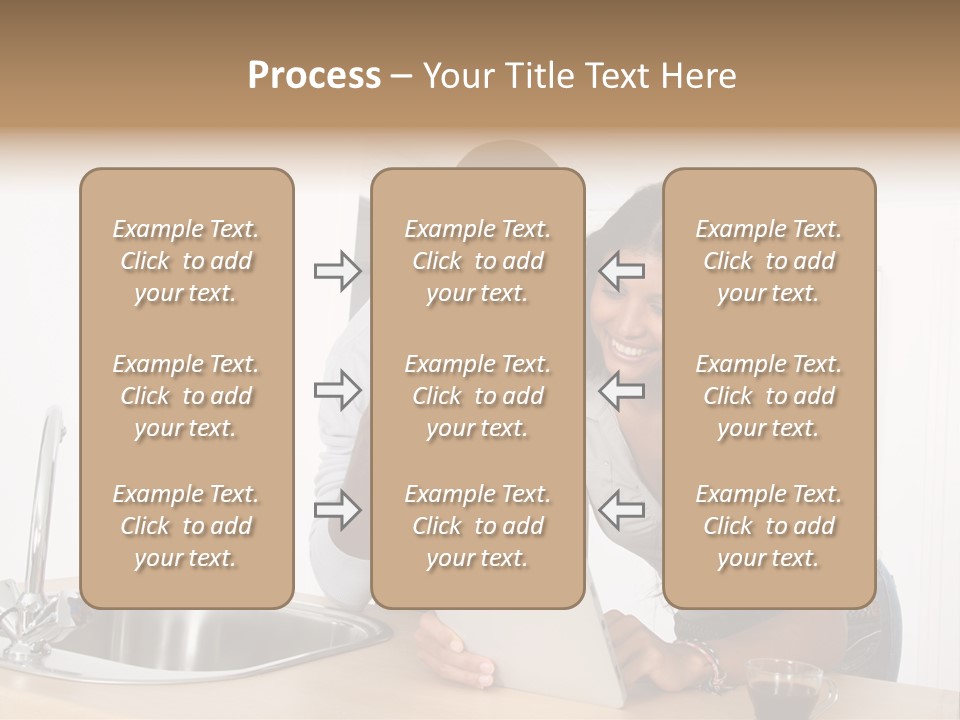 Process – Your Title Text Here

Example Text. Click to add your text.

Example Text. Click to add your text.

Example Text. Click to add your text.

Example Text. Click to add your text.

Example Text. Click to add your text.

Example Text. Click to add your text.

Example Text. Click to add your text.

Example Text. Click to add your text.

Example Text. Click to add your text.